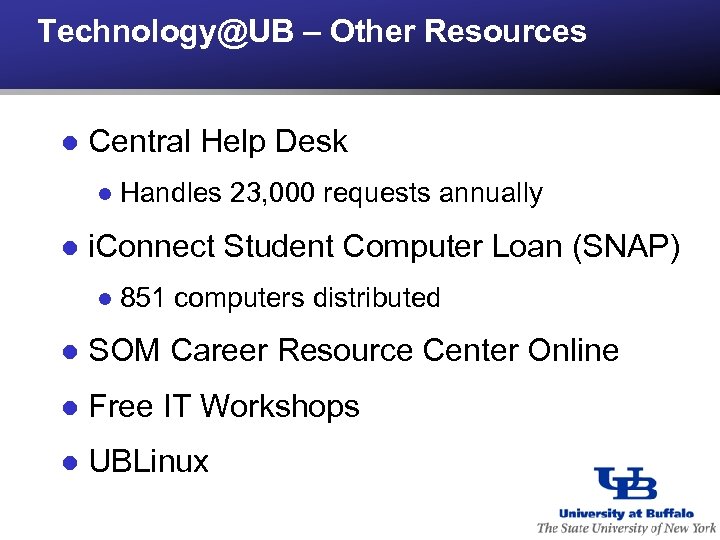 Technology@UB – Other Resources

- Central Help Desk
  - Handles 23,000 requests annually
- iConnect Student Computer Loan (SNAP)
  - 851 computers distributed
- SOM Career Resource Center Online
- Free IT Workshops
- UBLinux

UB
University at Buffalo
The State University of New York